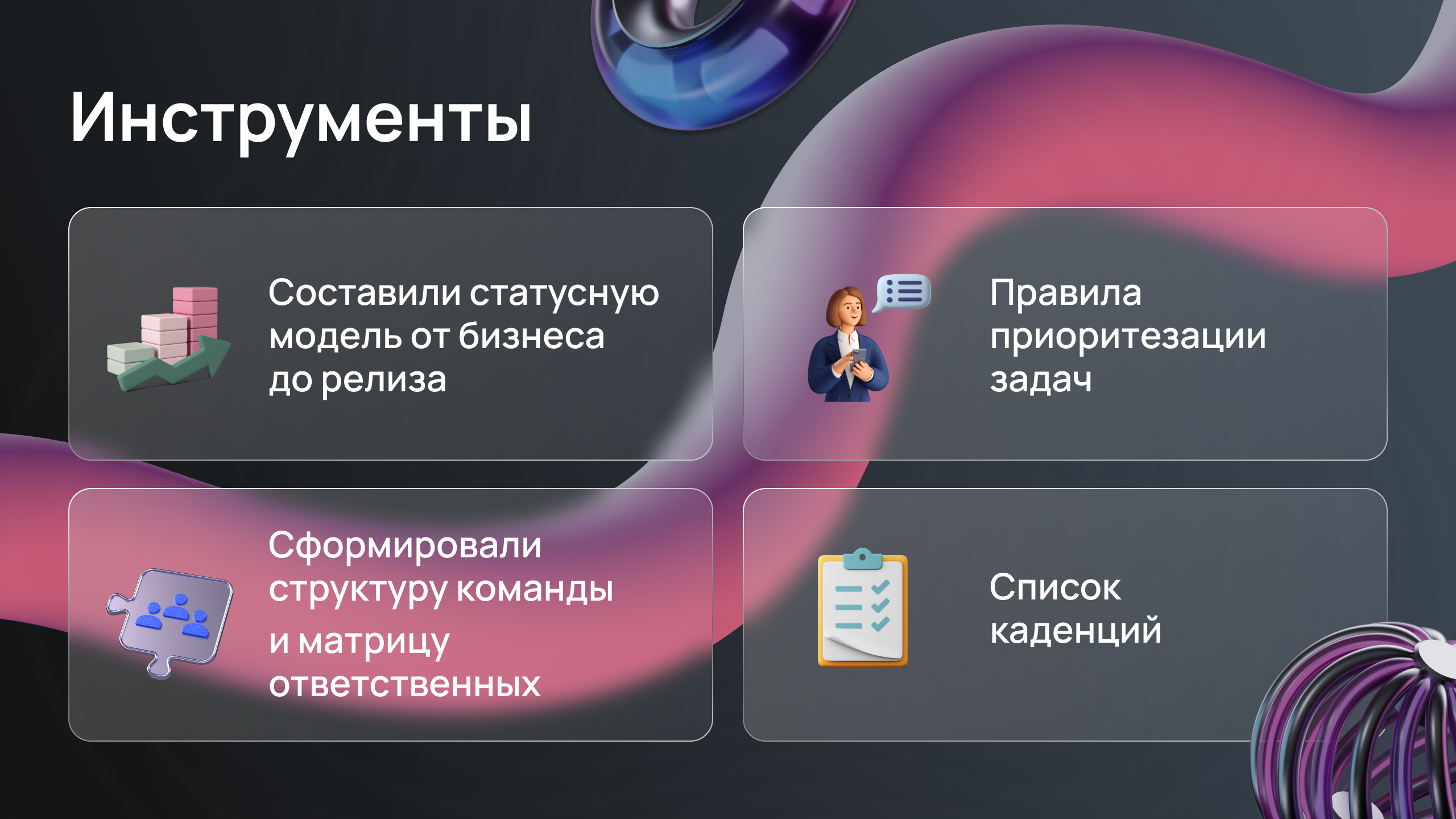 Инструменты

Составили статусную модель от бизнеса до релиза

Правила приоритезации задач

Сформировали структуру команды и матрицу ответственных

Список каденций